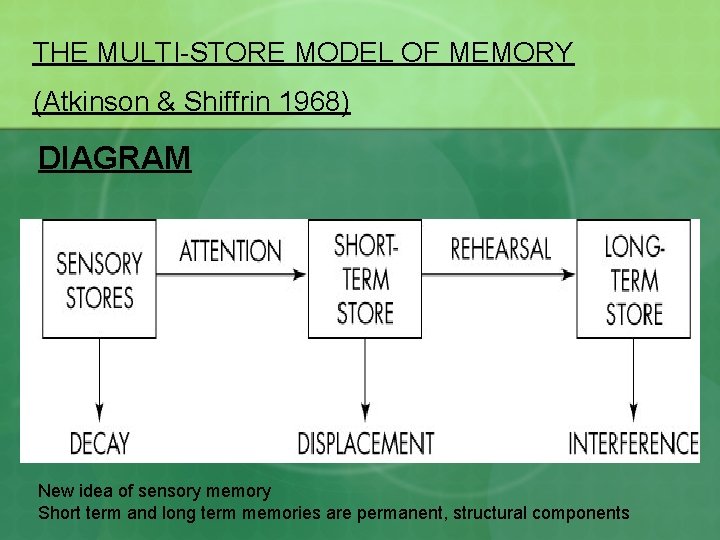 THE MULTI-STORE MODEL OF MEMORY

(Atkinson & Shiffrin 1968)

DIAGRAM

SENSORY STORES

ATTENTION

SHORT-TERM STORE

REHEARSAL

LONG-TERM STORE

DECAY

DISPLACEMENT

INTERFERENCE

New idea of sensory memory
Short term and long term memories are permanent, structural components